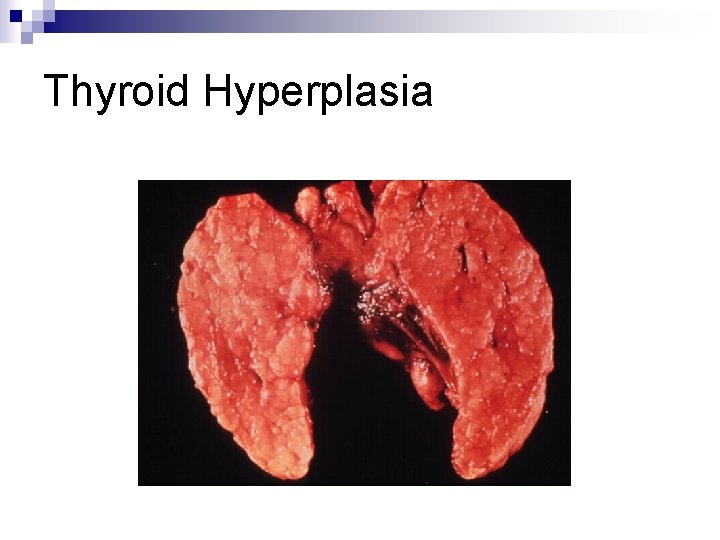 Thyroid Hyperplasia